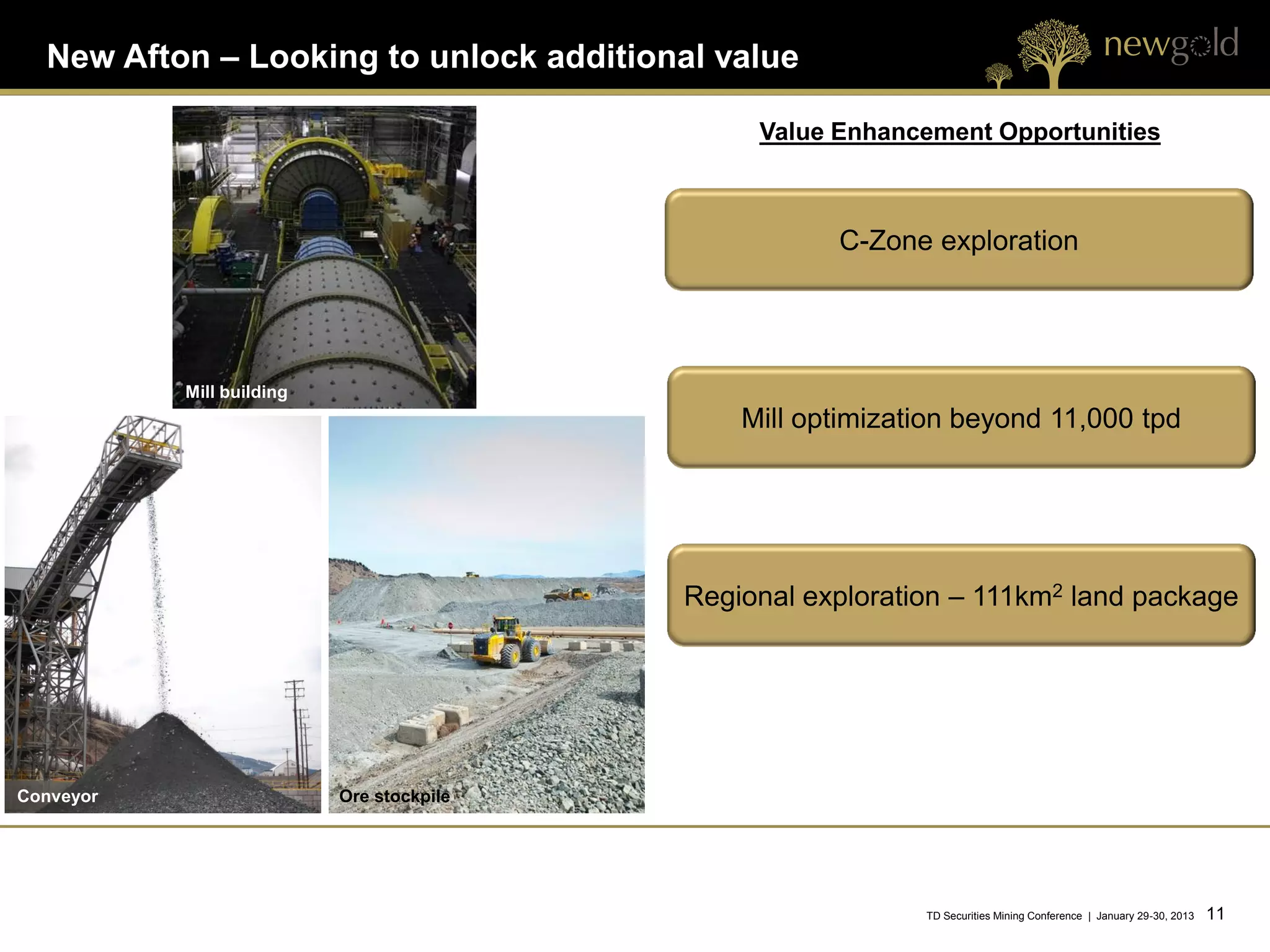 New Afton – Looking to unlock additional value

newgold

Mill building

Conveyor

Ore stockpile

Value Enhancement Opportunities

C-Zone exploration

Mill optimization beyond 11,000 tpd

Regional exploration – 111km$^2$ land package

TD Securities Mining Conference | January 29-30, 2013 11